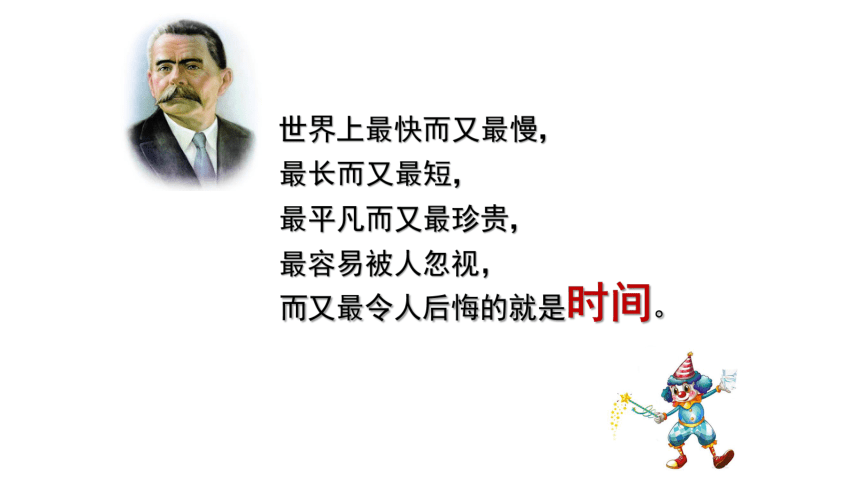 世界上最快而又最慢，
最长而又最短，
最平凡而又最珍贵，
最容易被人忽视，
而又最令人后悔的就是时间。